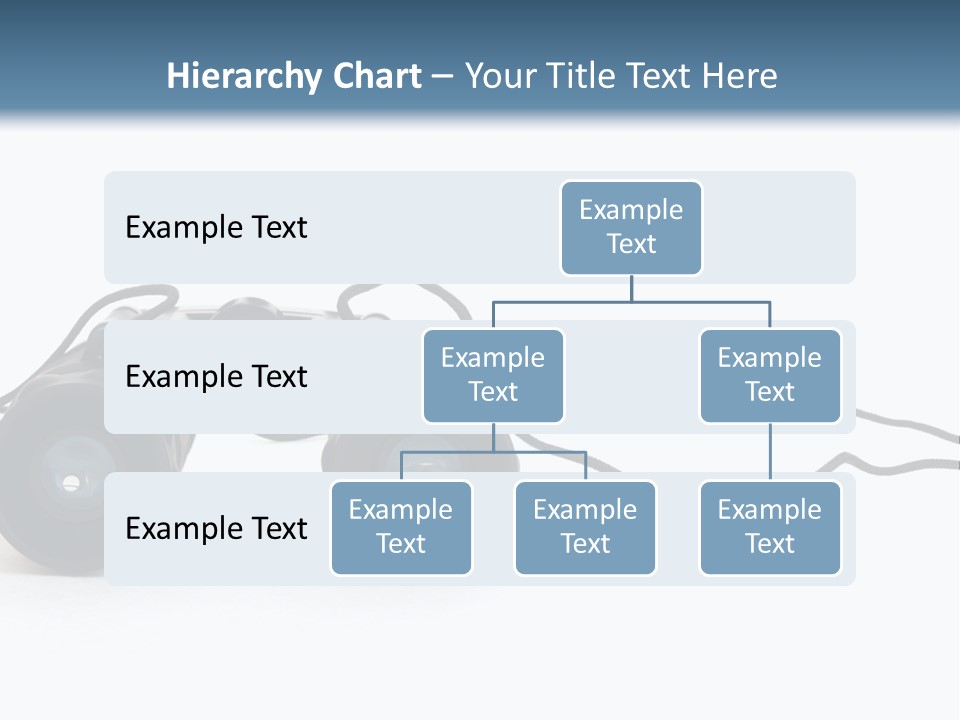 Hierarchy Chart – Your Title Text Here

Example Text

Example Text

Example Text

Example Text

Example Text

Example Text

Example Text

Example Text

Example Text